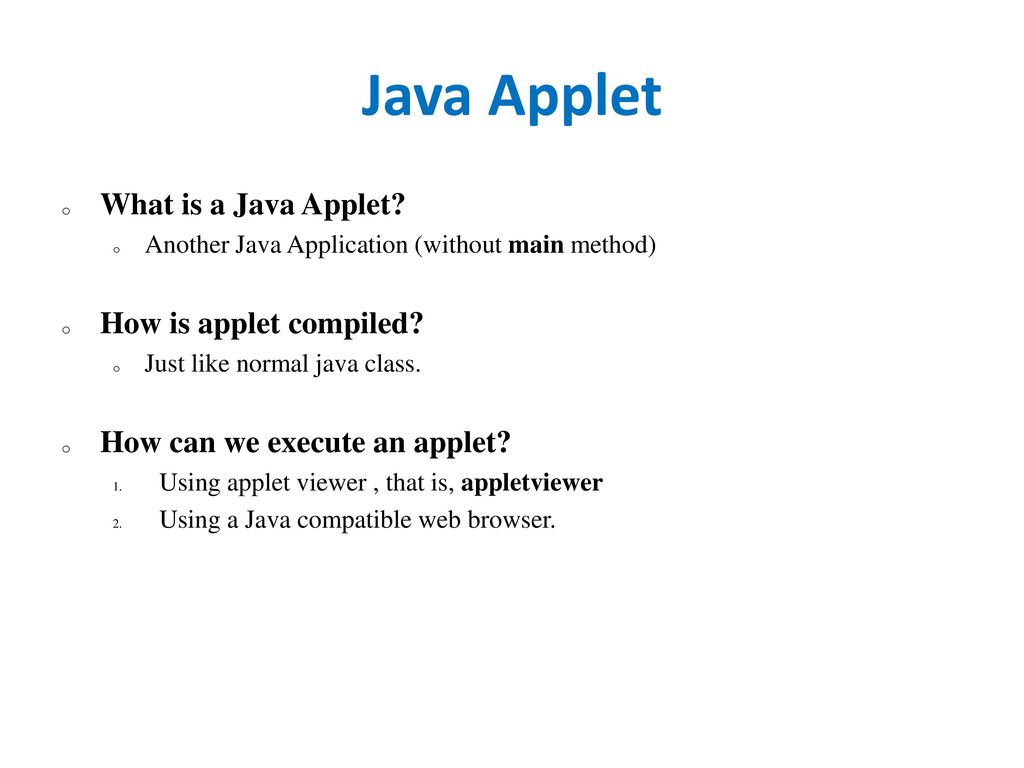 Java Applet

o What is a Java Applet?

o Another Java Application (without main method)

o How is applet compiled?

o Just like normal java class.

o How can we execute an applet?

1. Using applet viewer , that is, appletviewer

2. Using a Java compatible web browser.